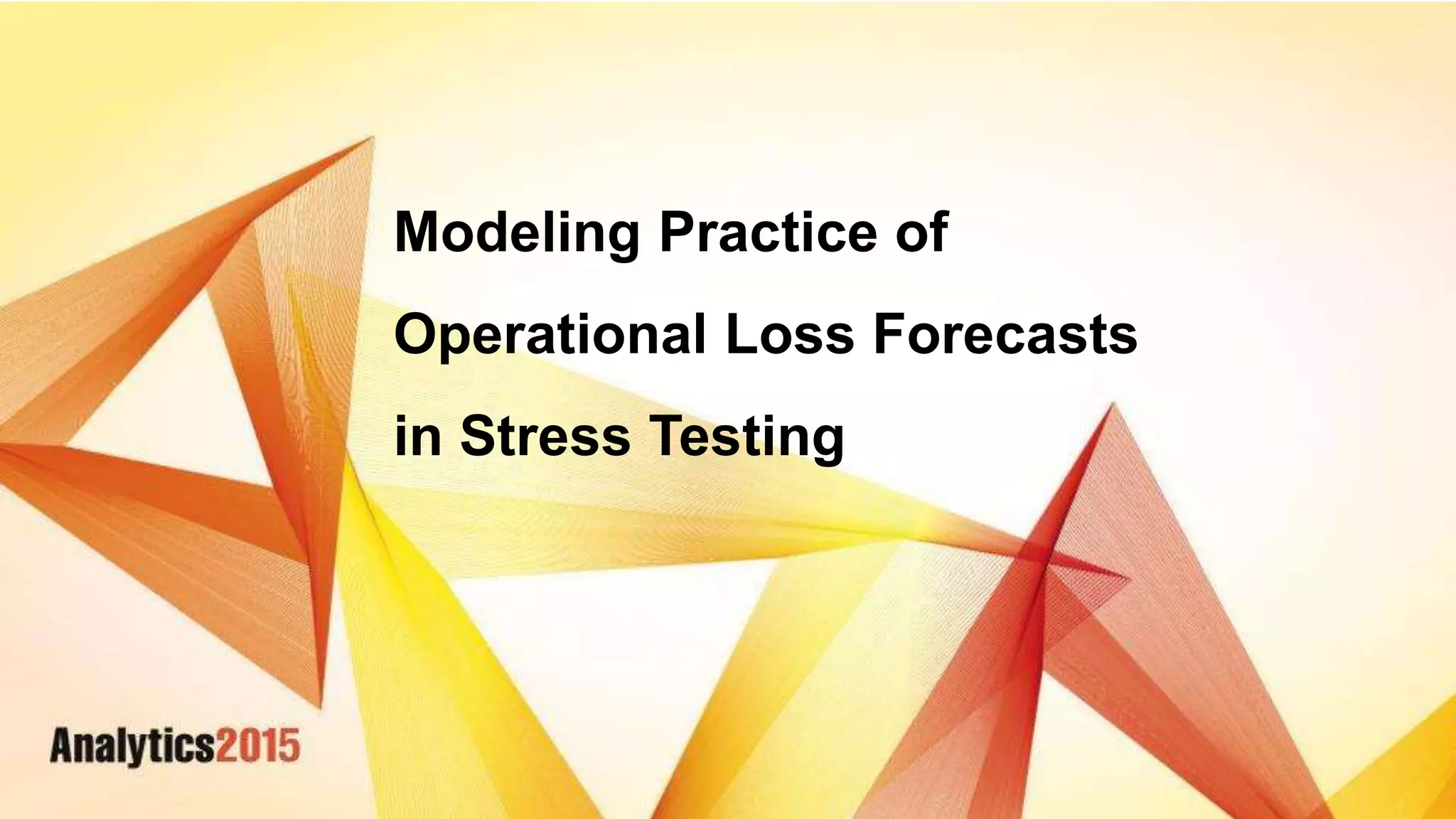 Modeling Practice of Operational Loss Forecasts in Stress Testing

Analytics2015